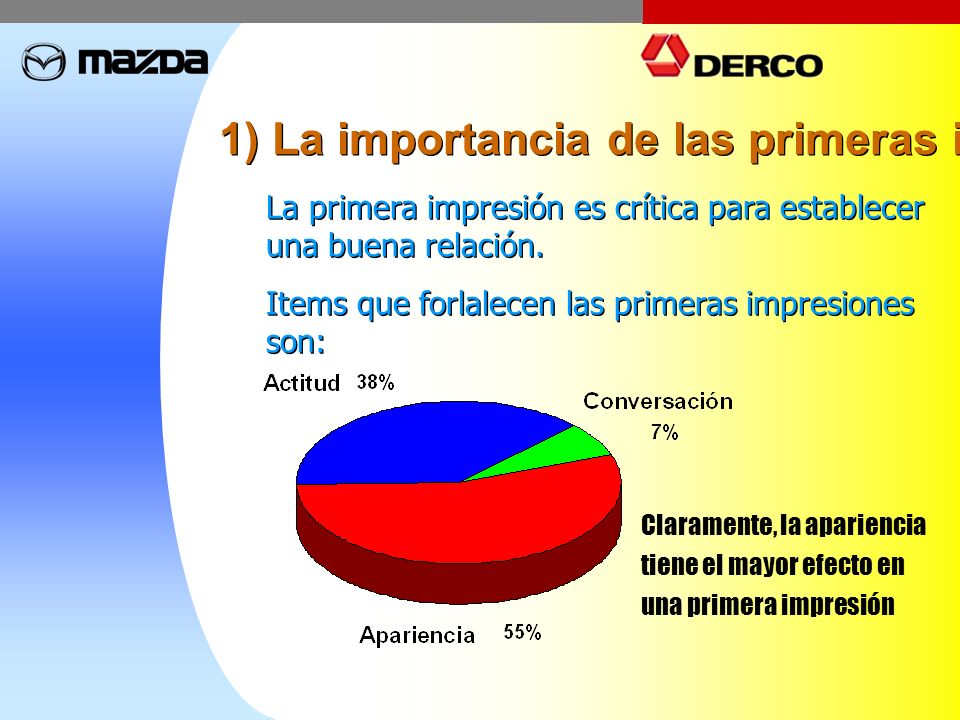 mazda

DERCO

1) La importancia de las primeras i

La primera impresión es crítica para establecer una buena relación.

Items que forlalecen las primeras impresiones son:

Actitud 38%

Conversación 7%

Apariencia 55%

Claramente, la apariencia tiene el mayor efecto en una primera impresión